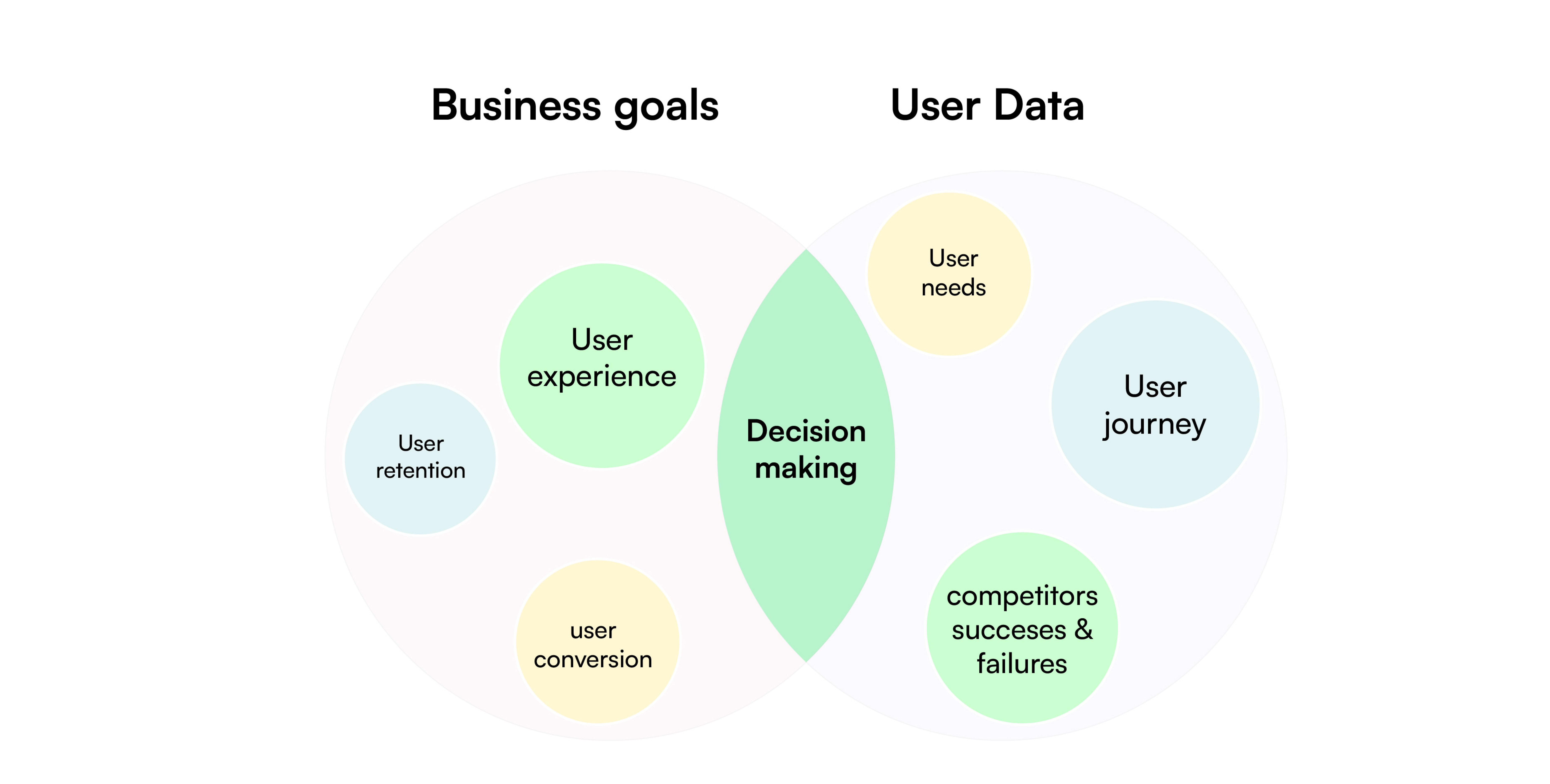 Business goals

User Data

User experience

User retention

user conversion

Decision making

User needs

User journey

competitors succeses & failures